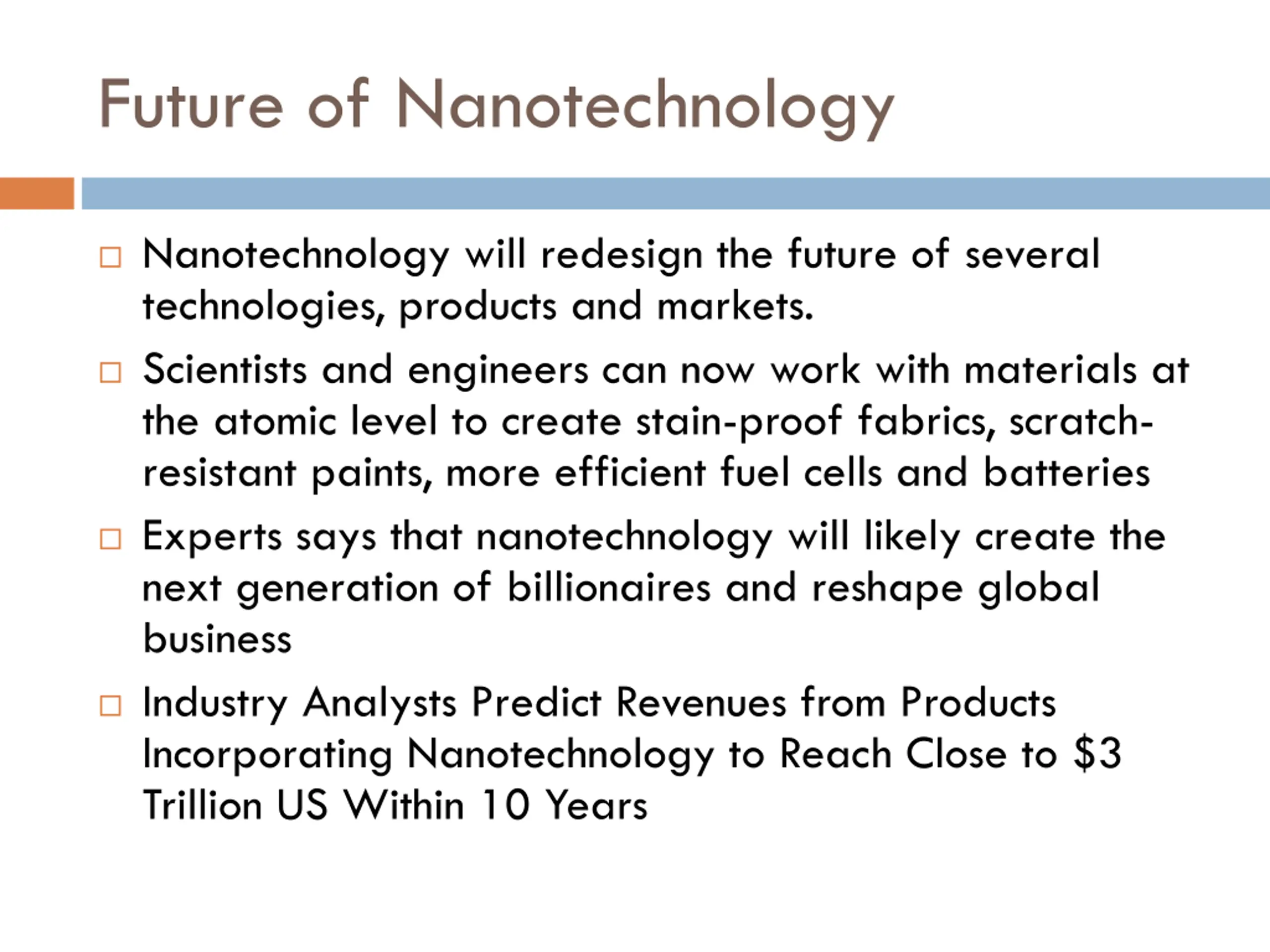 Future of Nanotechnology

□ Nanotechnology will redesign the future of several technologies, products and markets.

□ Scientists and engineers can now work with materials at the atomic level to create stain-proof fabrics, scratch-resistant paints, more efficient fuel cells and batteries

□ Experts says that nanotechnology will likely create the next generation of billionaires and reshape global business

□ Industry Analysts Predict Revenues from Products Incorporating Nanotechnology to Reach Close to \$3 Trillion US Within 10 Years